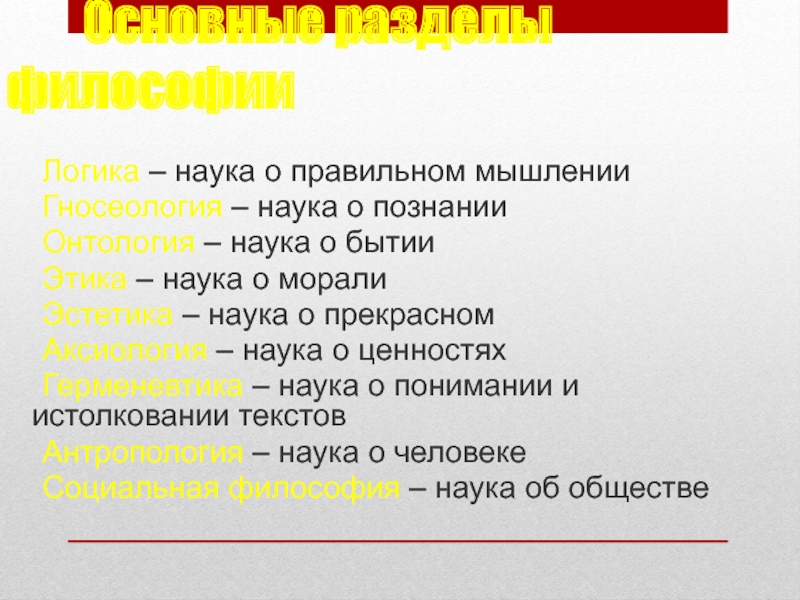 Основные разделы философии

Логика – наука о правильном мышлении
Гносеология – наука о познании
Онтология – наука о бытии
Этика – наука о морали
Эстетика – наука о прекрасном
Аксиология – наука о ценностях
Герменевтика – наука о понимании и истолковании текстов
Антропология – наука о человеке
Социальная философия – наука об обществе